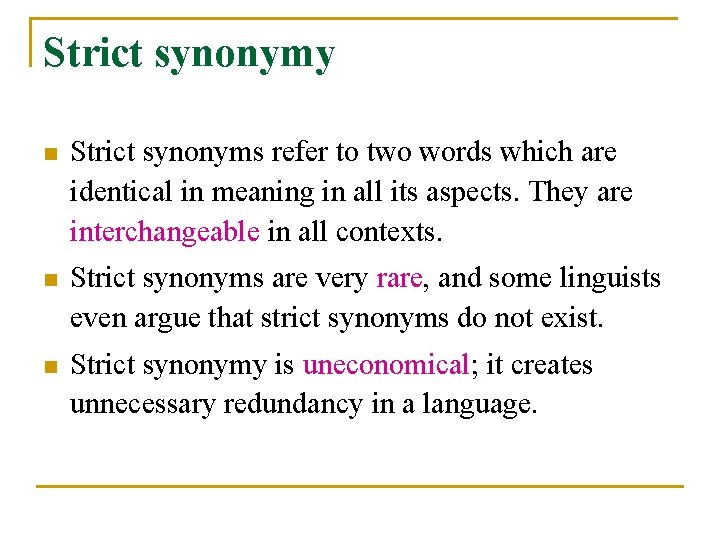 Strict synonymy

- Strict synonyms refer to two words which are identical in meaning in all its aspects. They are interchangeable in all contexts.
- Strict synonyms are very rare, and some linguists even argue that strict synonyms do not exist.
- Strict synonymy is uneconomical; it creates unnecessary redundancy in a language.